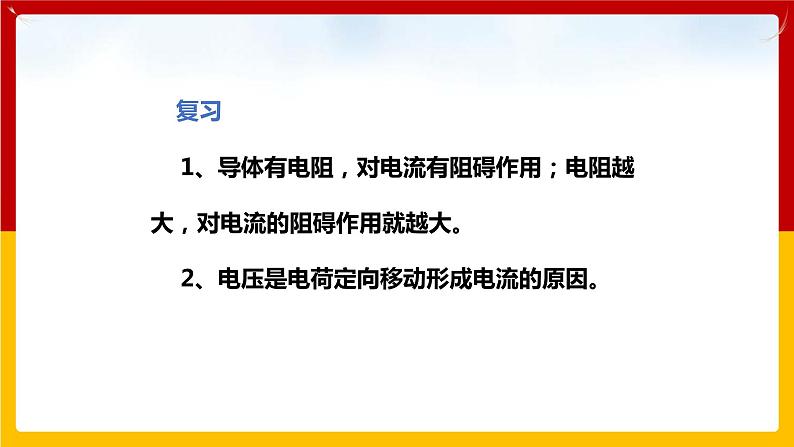 复习

1、导体有电阻，对电流有阻碍作用；电阻越大，对电流的阻碍作用就越大。

2、电压是电荷定向移动形成电流的原因。